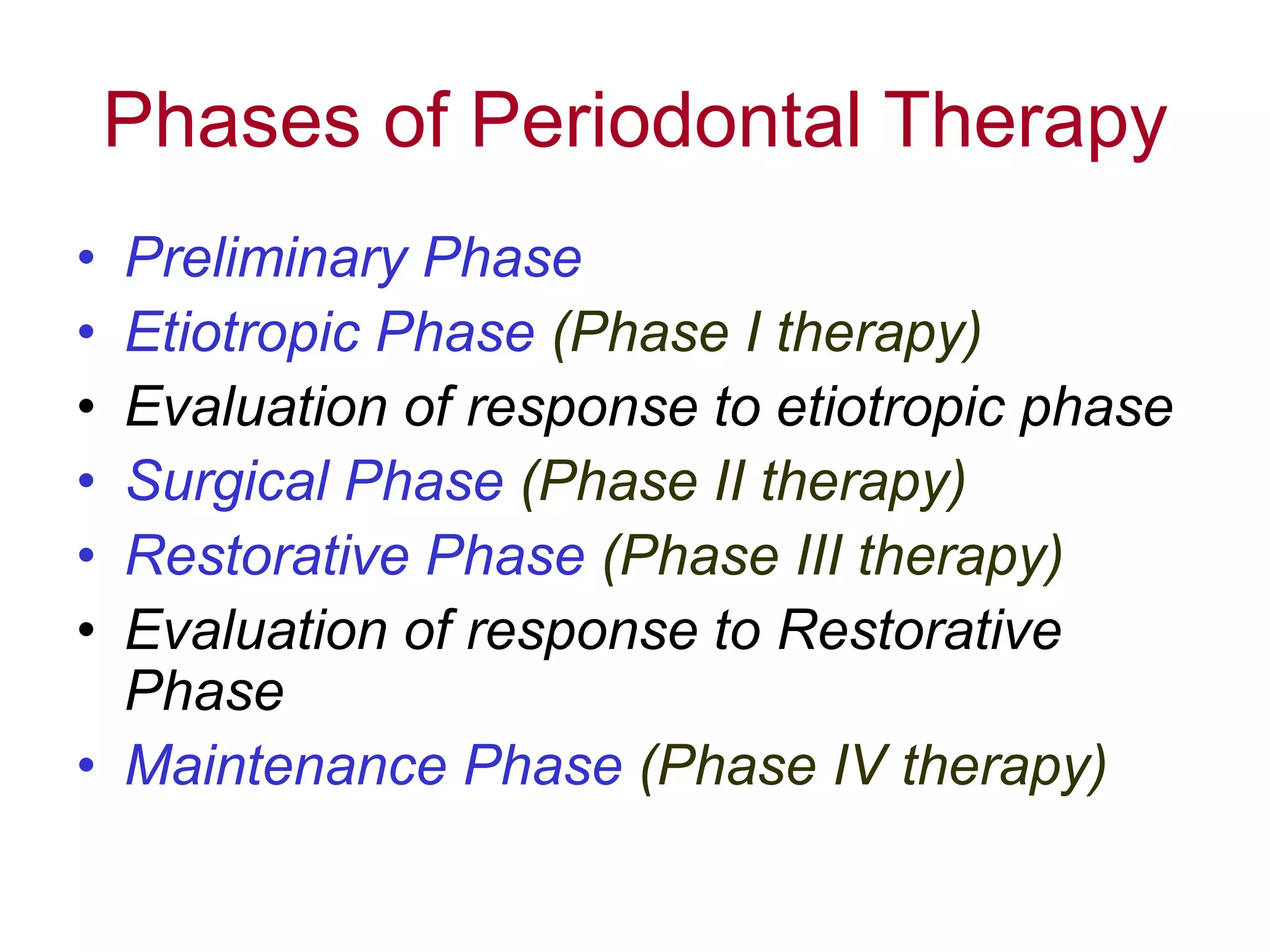 Phases of Periodontal Therapy

• Preliminary Phase
• Etiotropic Phase (Phase I therapy)
• Evaluation of response to etiotropic phase
• Surgical Phase (Phase II therapy)
• Restorative Phase (Phase III therapy)
• Evaluation of response to Restorative Phase
• Maintenance Phase (Phase IV therapy)